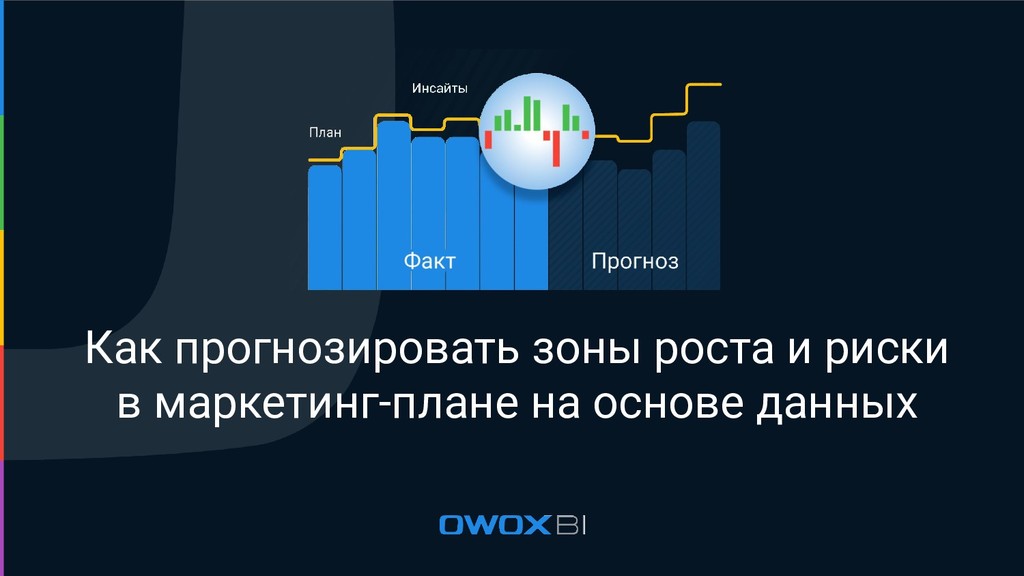 Инсайты

План

Факт

Прогноз

Как прогнозировать зоны роста и риски в маркетинг-плане на основе данных

OWOX BI